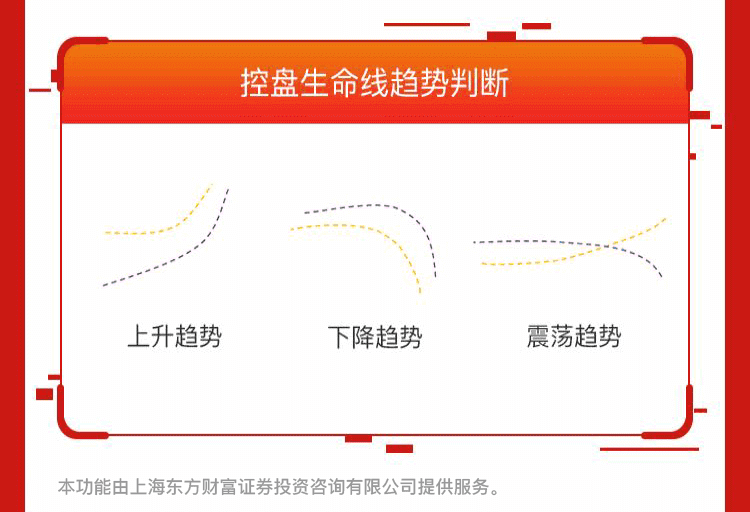 控盘生命线趋势判断

上升趋势

下降趋势

震荡趋势

本功能由上海东方财富证券投资咨询有限公司提供服务。